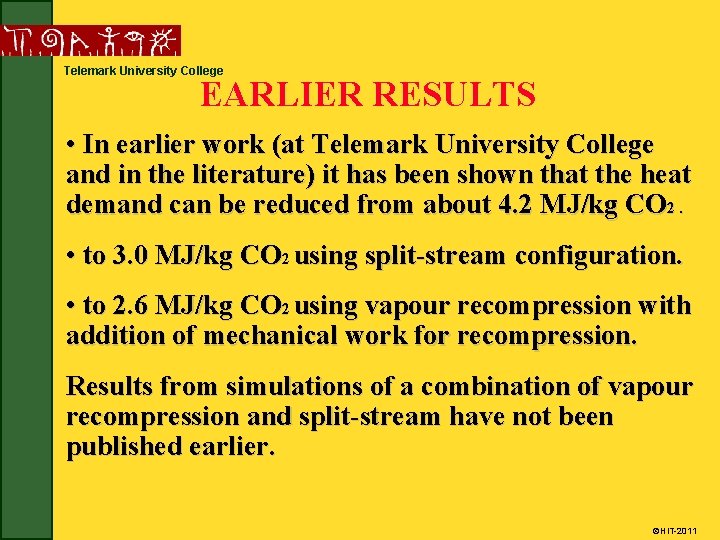 Telemark University College

EARLIER RESULTS

• In earlier work (at Telemark University College and in the literature) it has been shown that the heat demand can be reduced from about 4.2 MJ/kg $CO_2$ .

• to 3.0 MJ/kg $CO_2$ using split-stream configuration.

• to 2.6 MJ/kg $CO_2$ using vapour recompression with addition of mechanical work for recompression.

Results from simulations of a combination of vapour recompression and split-stream have not been published earlier.

©HIT-2011